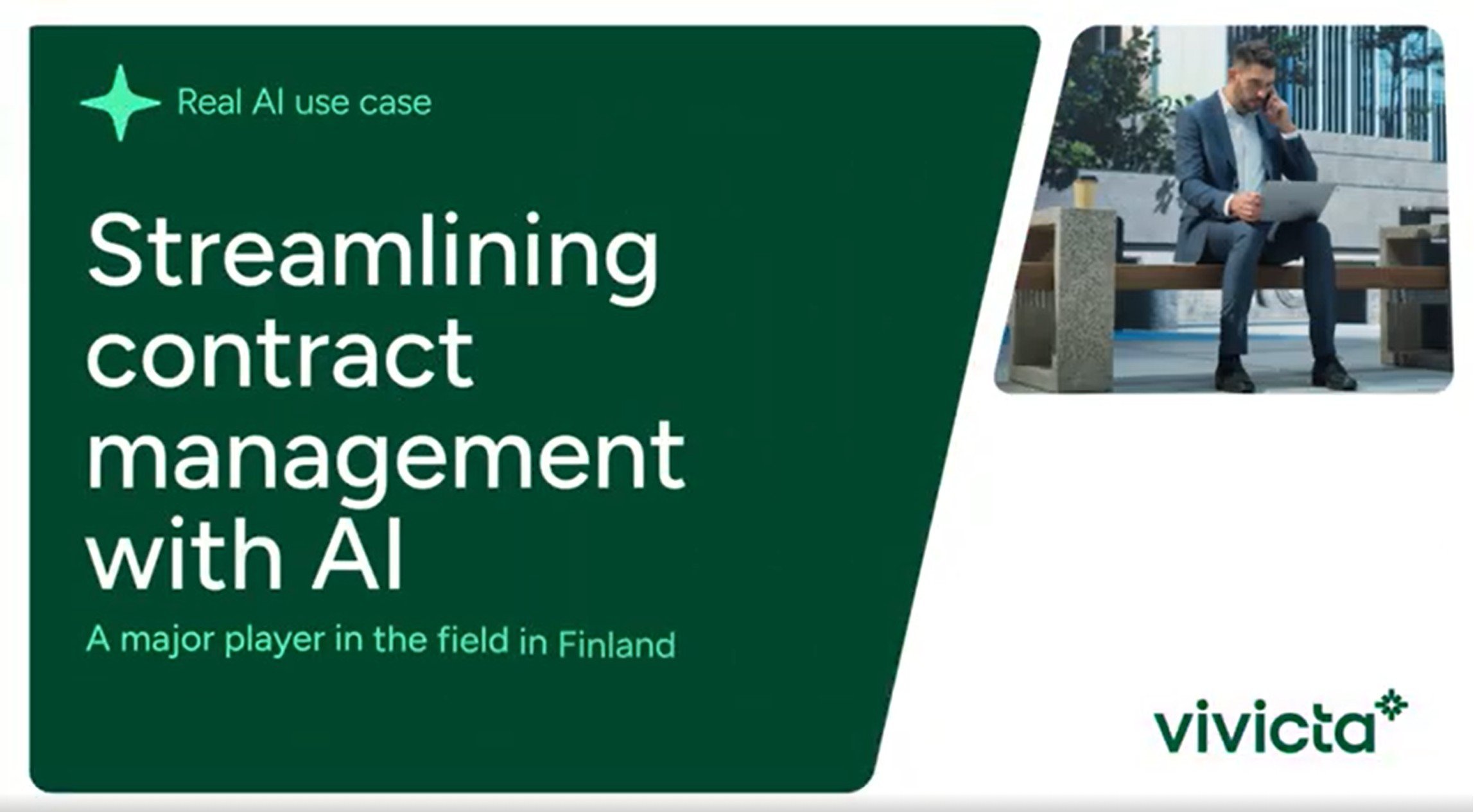 Real AI use case

Streamlining contract management with AI

A major player in the field in Finland

vivicta